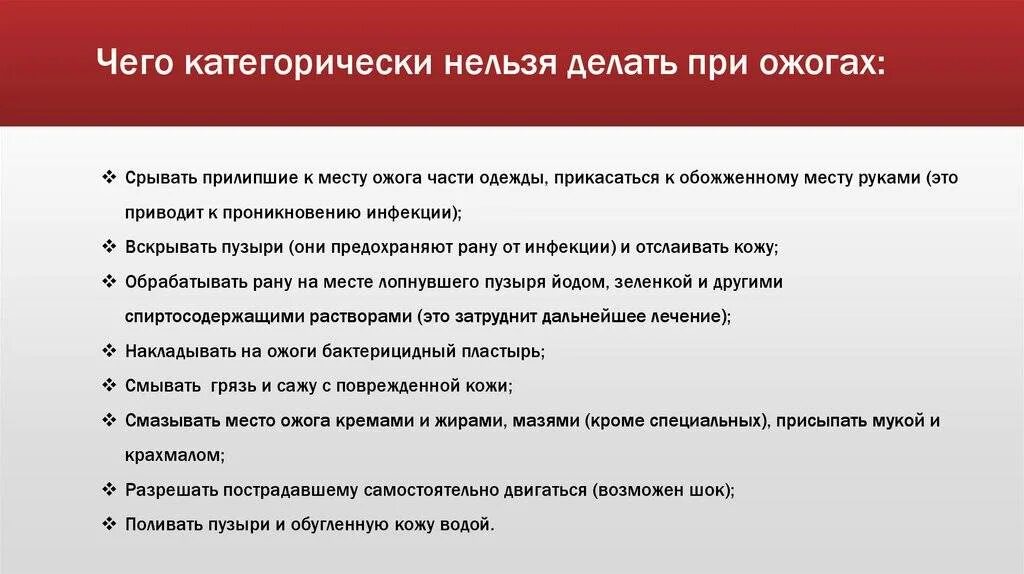 Чего категорически нельзя делать при ожогах:

❖ Срывать прилипшие к месту ожога части одежды, прикасаться к обожженному месту руками (это приводит к проникновению инфекции);
❖ Вскрывать пузыри (они предохраняют рану от инфекции) и отслаивать кожу;
❖ Обрабатывать рану на месте лопнувшего пузыря йодом, зеленкой и другими спиртосодержащими растворами (это затруднит дальнейшее лечение);
❖ Накладывать на ожоги бактерицидный пластырь;
❖ Смывать грязь и сажу с поврежденной кожи;
❖ Смазывать место ожога кремами и жирами, мазями (кроме специальных), присыпать мукой и крахмалом;
❖ Разрешать пострадавшему самостоятельно двигаться (возможен шок);
❖ Поливать пузыри и обугленную кожу водой.